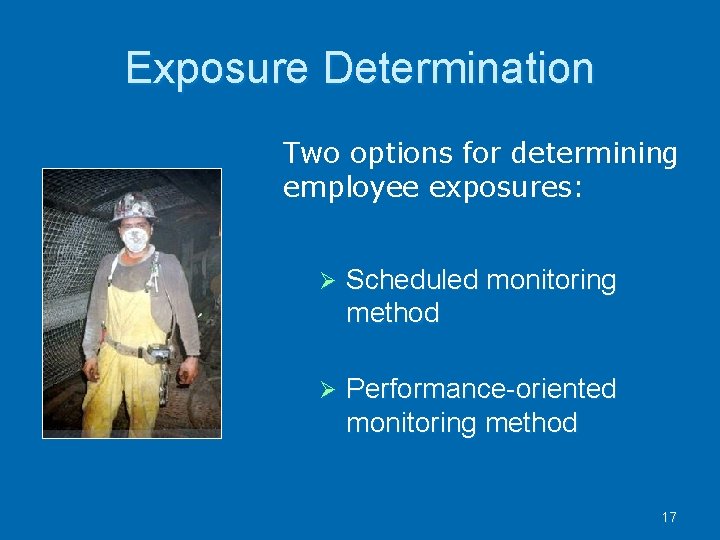 Exposure Determination

Two options for determining employee exposures:

➢ Scheduled monitoring method

➢ Performance-oriented monitoring method

17